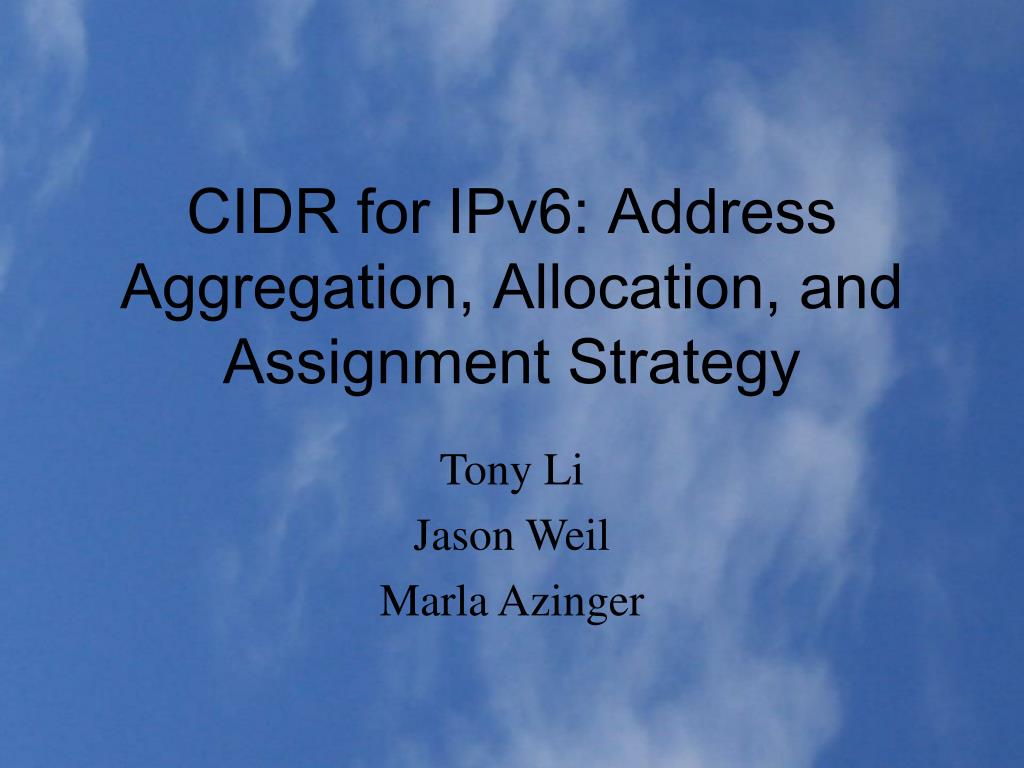 CIDR for IPv6: Address Aggregation, Allocation, and Assignment Strategy

Tony Li
Jason Weil
Marla Azinger